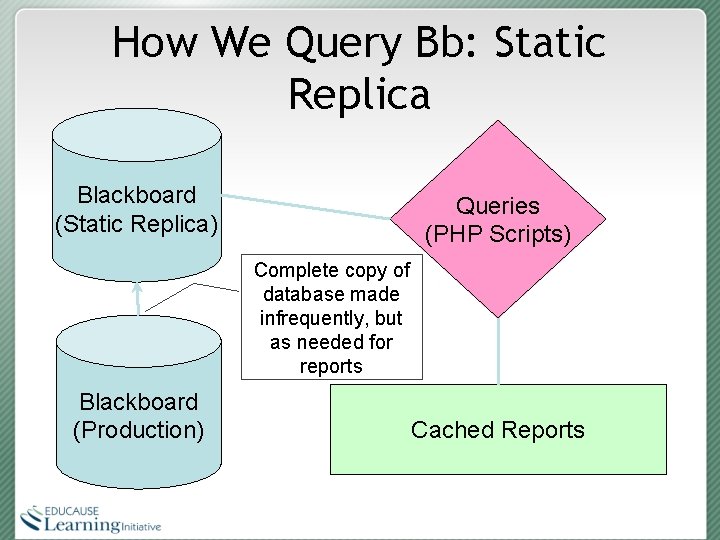 How We Query Bb: Static Replica

Blackboard (Static Replica)

Queries (PHP Scripts)

Complete copy of database made infrequently, but as needed for reports

Blackboard (Production)

Cached Reports

EDUCAUSE Learning Initiative